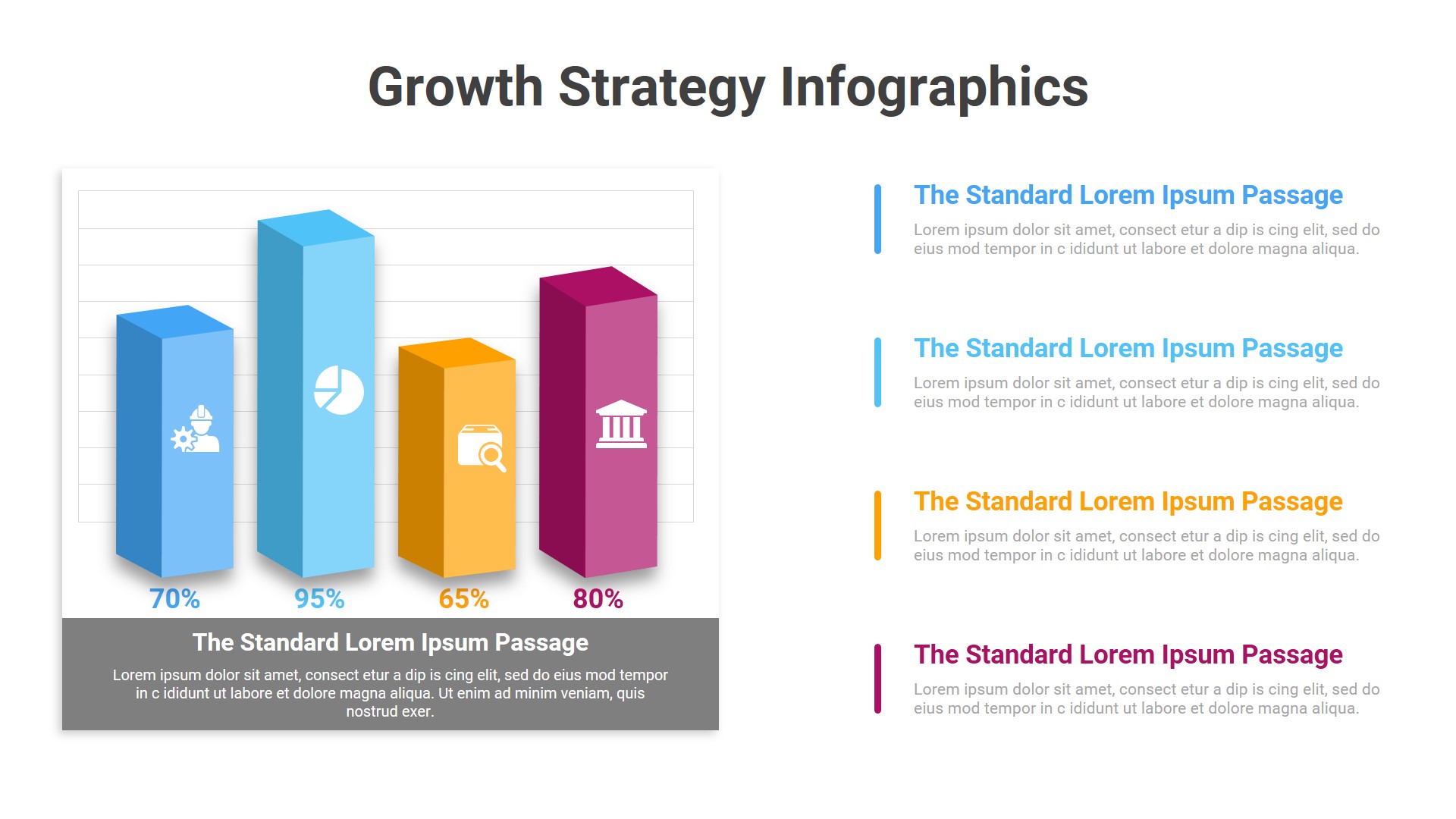 Growth Strategy Infographics

70%

95%

65%

80%

The Standard Lorem Ipsum Passage

Lorem ipsum dolor sit amet, consect etur a dip is cing elit, sed do eius mod tempor in c ididunt ut labore et dolore magna aliqua. Ut enim ad minim veniam, quis nostrud exer.

The Standard Lorem Ipsum Passage

Lorem ipsum dolor sit amet, consect etur a dip is cing elit, sed do eius mod tempor in c ididunt ut labore et dolore magna aliqua.

The Standard Lorem Ipsum Passage

Lorem ipsum dolor sit amet, consect etur a dip is cing elit, sed do eius mod tempor in c ididunt ut labore et dolore magna aliqua.

The Standard Lorem Ipsum Passage

Lorem ipsum dolor sit amet, consect etur a dip is cing elit, sed do eius mod tempor in c ididunt ut labore et dolore magna aliqua.

The Standard Lorem Ipsum Passage

Lorem ipsum dolor sit amet, consect etur a dip is cing elit, sed do eius mod tempor in c ididunt ut labore et dolore magna aliqua.